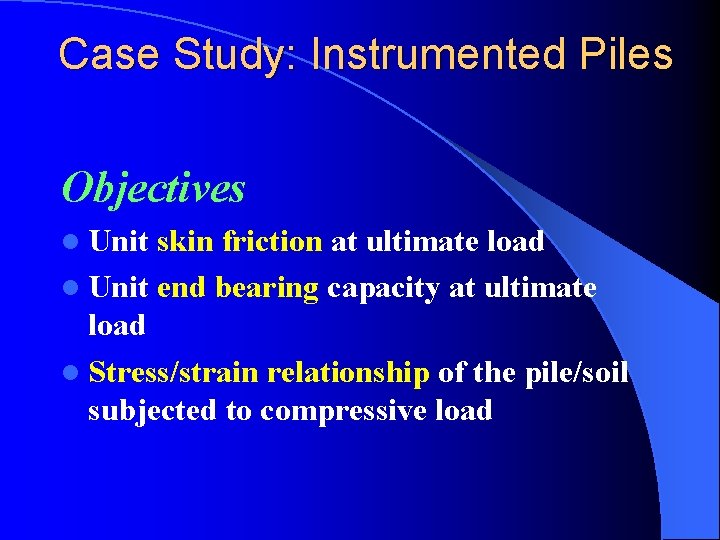 Case Study: Instrumented Piles

Objectives

- Unit skin friction at ultimate load
- Unit end bearing capacity at ultimate load
- Stress/strain relationship of the pile/soil subjected to compressive load